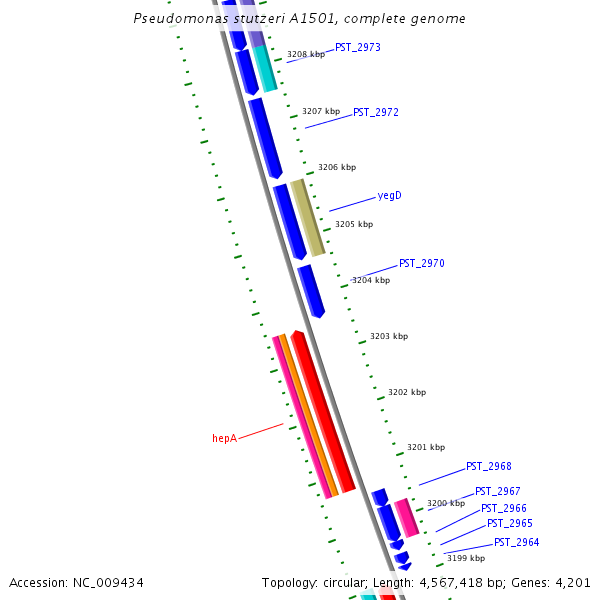 Pseudomonas stutzeri A1501, complete genome

3208 kbp
PST_2973
3207 kbp
PST_2972
3206 kbp
yegD
3205 kbp
PST_2970
3204 kbp
3203 kbp
3202 kbp
hepA
3201 kbp
PST_2968
PST_2967
3200 kbp
PST_2966
PST_2965
PST_2964
3199 kbp

Accession: NC_009434
Topology: circular; Length: 4,567,418 bp; Genes: 4,201